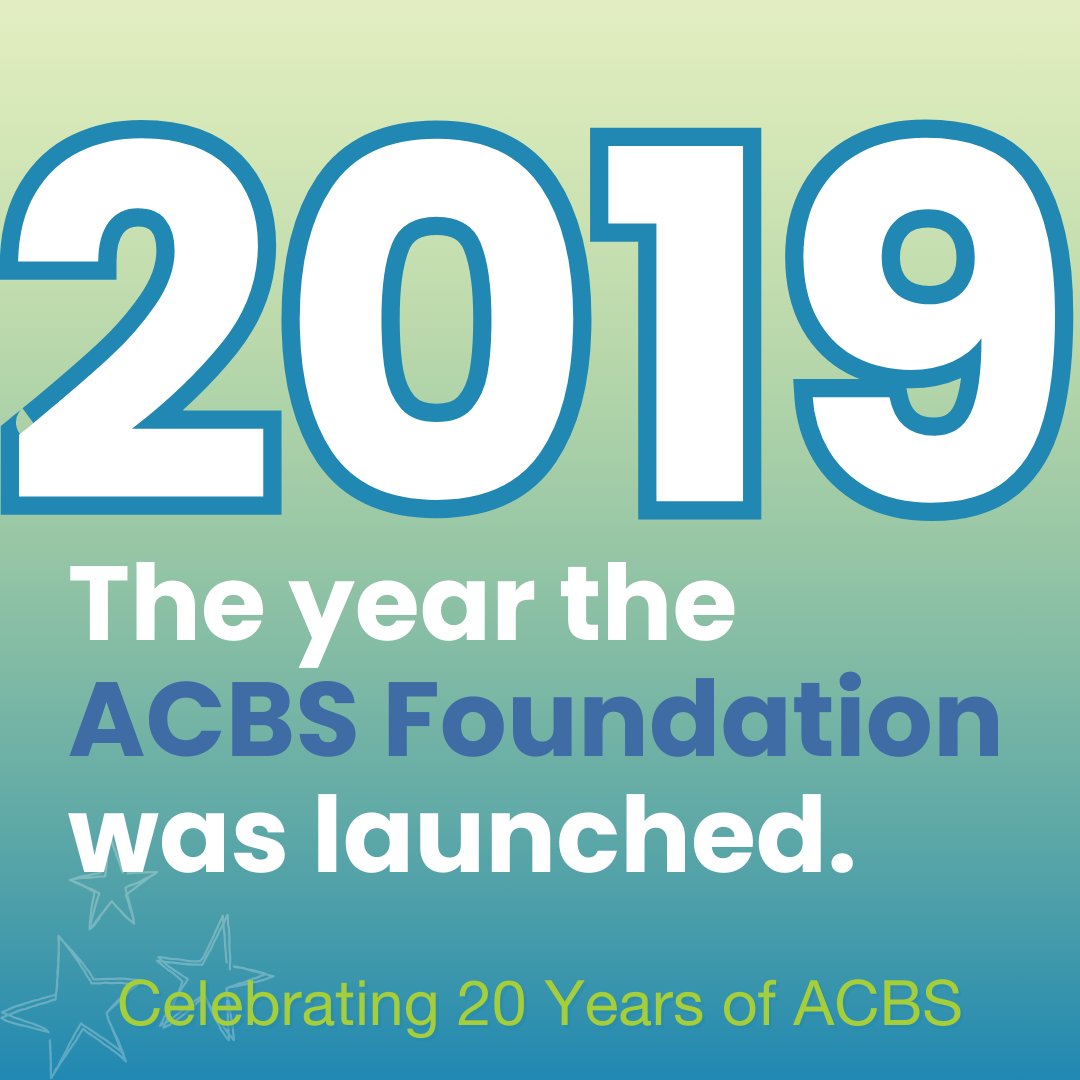 2019

The year the ACBS Foundation was launched.

Celebrating 20 Years of ACBS